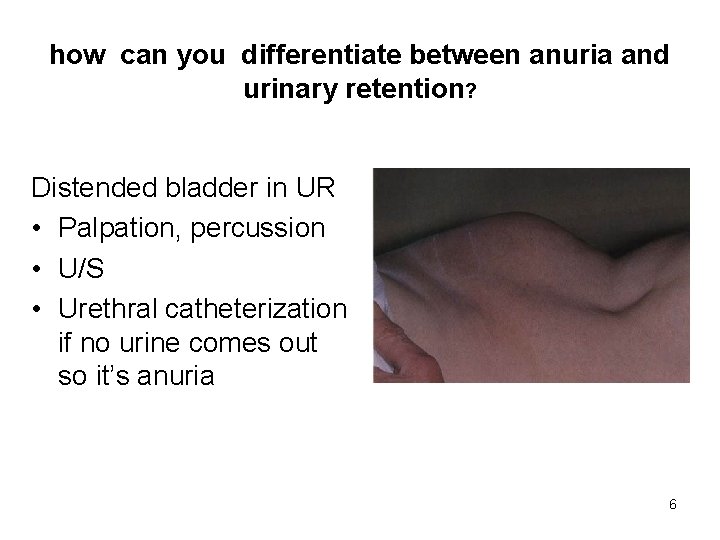 how can you differentiate between anuria and urinary retention?

Distended bladder in UR
• Palpation, percussion
• U/S
• Urethral catheterization if no urine comes out so it's anuria

6